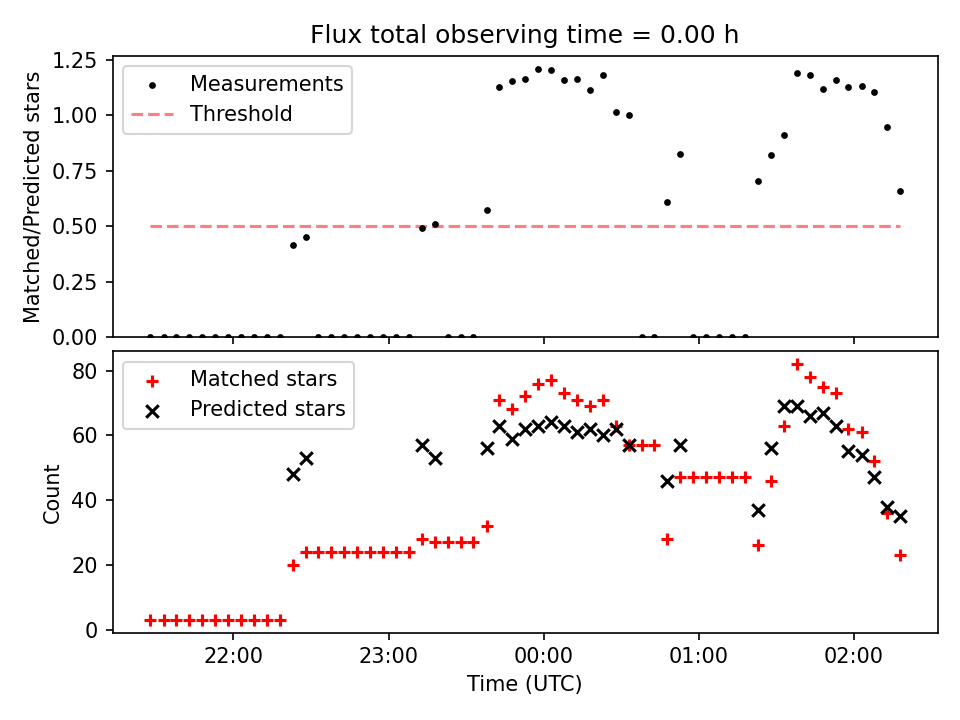 Flux total observing time = 0.00 h

Measurements
Threshold

Matched/Predicted stars

1.25
1.00
0.75
0.50
0.25
0.00

Matched stars
Predicted stars

Count

80
60
40
20
0

22:00
23:00
00:00
01:00
02:00

Time (UTC)